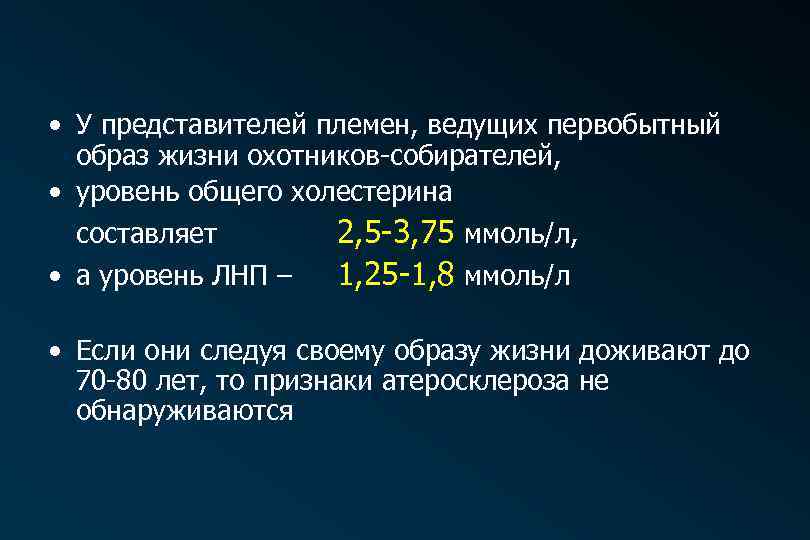 • У представителей племен, ведущих первобытный образ жизни охотников-собирателей,
• уровень общего холестерина составляет 2,5-3,75 ммоль/л,
• а уровень ЛНП – 1,25-1,8 ммоль/л

• Если они следуя своему образу жизни доживают до 70-80 лет, то признаки атеросклероза не обнаруживаются